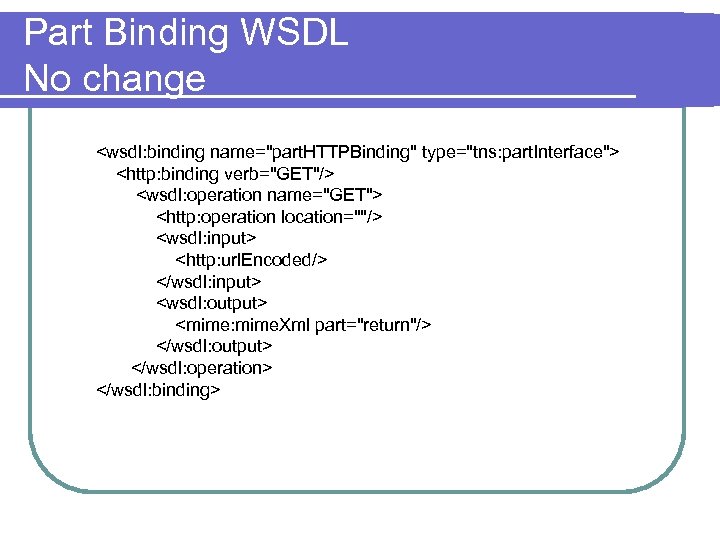 Part Binding WSDL
No change

<wsdl:binding name="partHTTPBinding" type="tns:partInterface">
<http:binding verb="GET"/>
<wsdl:operation name="GET">
<http:operation location=""/>
<wsdl:input>
<http:urlEncoded/>
</wsdl:input>
<wsdl:output>
<mime:mimeXml part="return"/>
</wsdl:output>
</wsdl:operation>
</wsdl:binding>